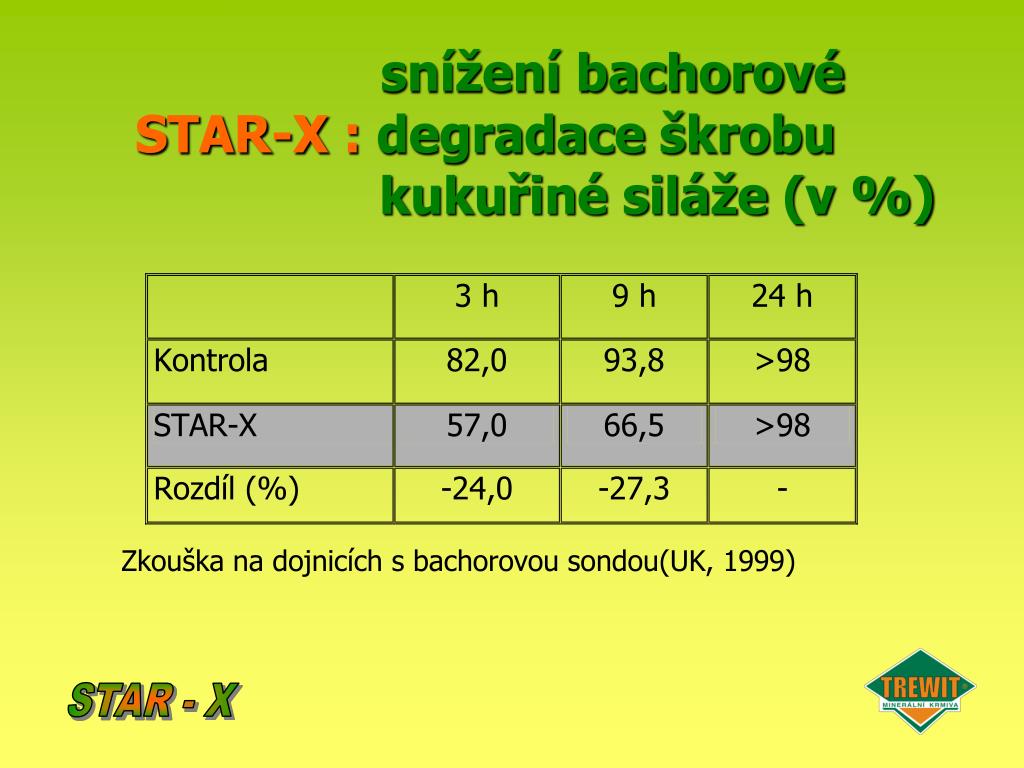 snížení bachorové
STAR-X : degradace škrobu
kukuřiné siláže (v %)

|  | 3 h | 9 h | 24 h |
|---|---|---|---|
| Kontrola | 82,0 | 93,8 | >98 |
| STAR-X | 57,0 | 66,5 | >98 |
| Rozdíl (%) | -24,0 | -27,3 | - |

Zkouška na dojnicích s bachorovou sondou(UK, 1999)

STAR - X

TREWIT
MINERÁLNÍ KRMIVA